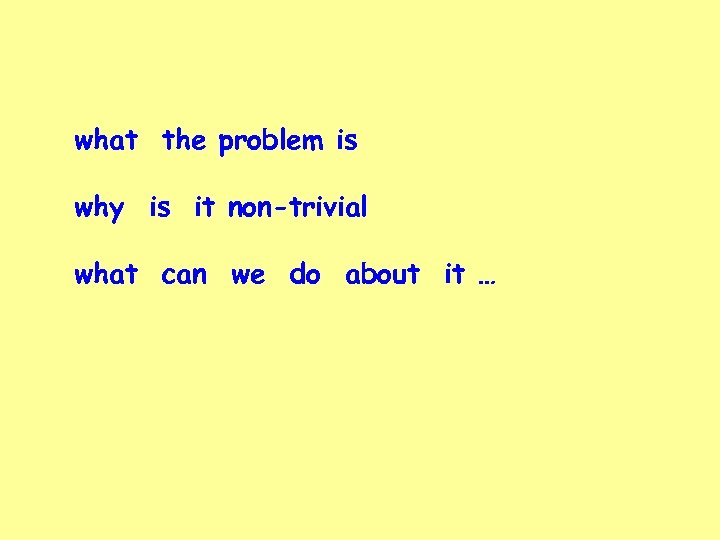 what the problem is

why is it non-trivial

what can we do about it …